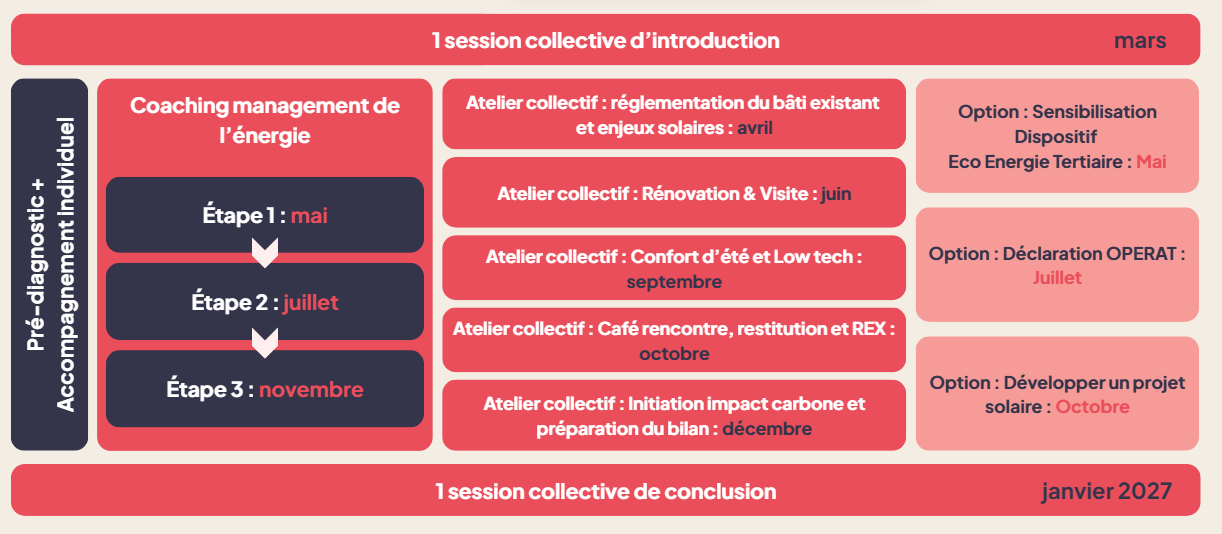 1 session collective d'introduction mars

Pré-diagnostic + Accompagnement individuel

Coaching management de l'énergie

Étape 1 : mai

Étape 2 : juillet

Étape 3 : novembre

Atelier collectif : réglementation du bâti existant et enjeux solaires : avril

Atelier collectif : Rénovation & Visite : juin

Atelier collectif : Confort d'été et Low tech : septembre

Atelier collectif : Café rencontre, restitution et REX : octobre

Atelier collectif : Initiation impact carbone et préparation du bilan : décembre

Option : Sensibilisation Dispositif Eco Energie Tertiaire : Mai

Option : Déclaration OPERAT : Juillet

Option : Développer un projet solaire : Octobre

1 session collective de conclusion janvier 2027